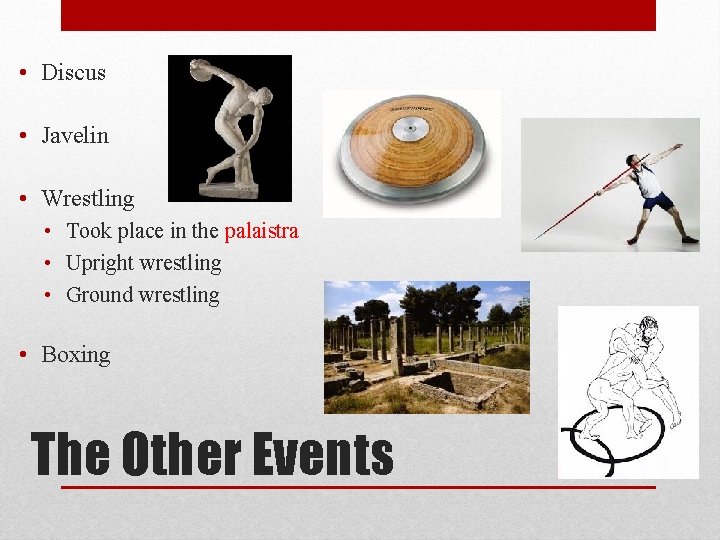 • Discus

• Javelin

• Wrestling
  • Took place in the palaistra
  • Upright wrestling
  • Ground wrestling

• Boxing

The Other Events